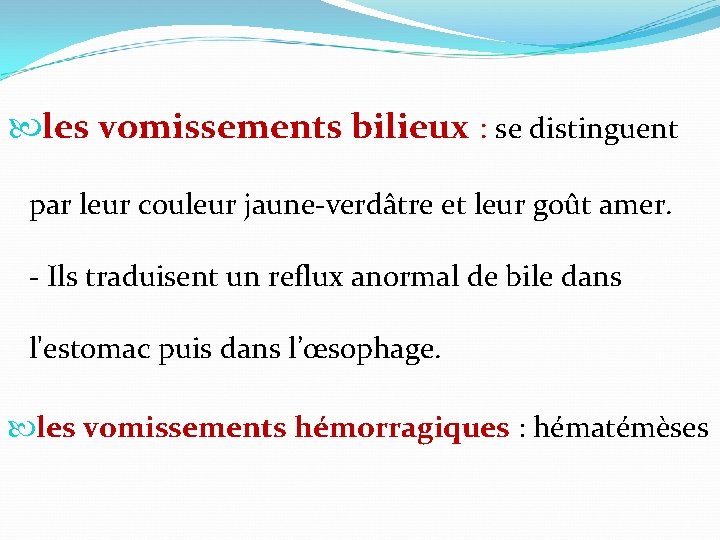 les vomissements bilieux : se distinguent par leur couleur jaune-verdâtre et leur goût amer.

- Ils traduisent un reflux anormal de bile dans l'estomac puis dans l'œsophage.

les vomissements hémorragiques : hématémèses